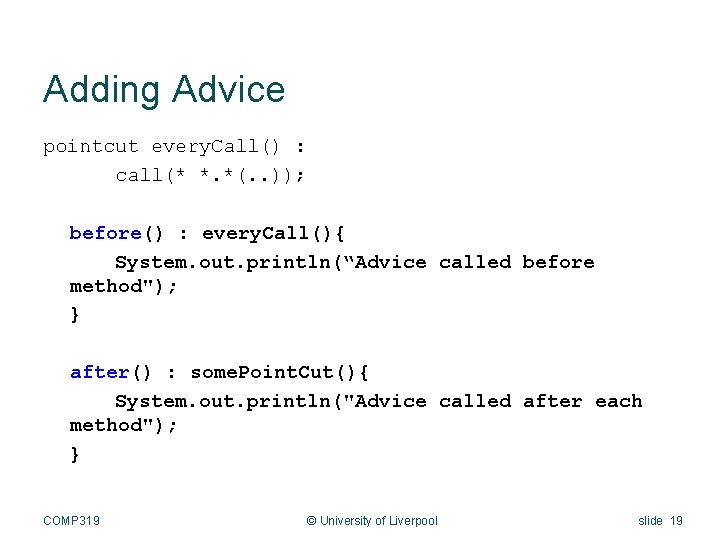 Adding Advice

pointcut everyCall() :
      call(* *.*(..));

before() : everyCall(){
    System.out.println(“Advice called before method");
}

after() : somePointCut(){
    System.out.println("Advice called after each method");
}

COMP319 © University of Liverpool slide 19